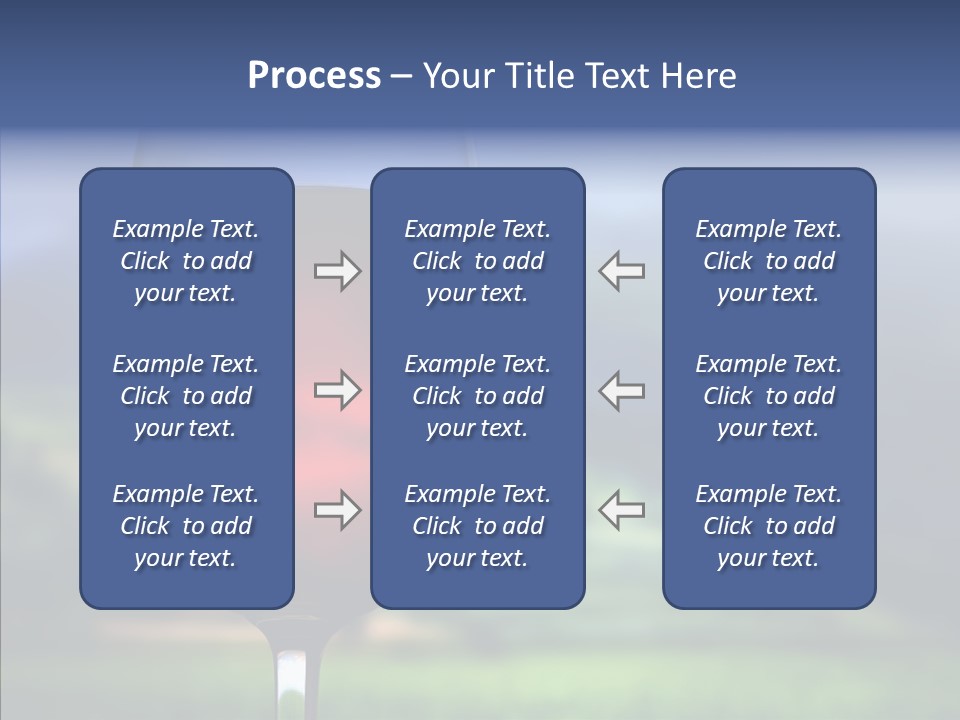 Process – Your Title Text Here

Example Text. Click to add your text.

Example Text. Click to add your text.

Example Text. Click to add your text.

Example Text. Click to add your text.

Example Text. Click to add your text.

Example Text. Click to add your text.

Example Text. Click to add your text.

Example Text. Click to add your text.

Example Text. Click to add your text.